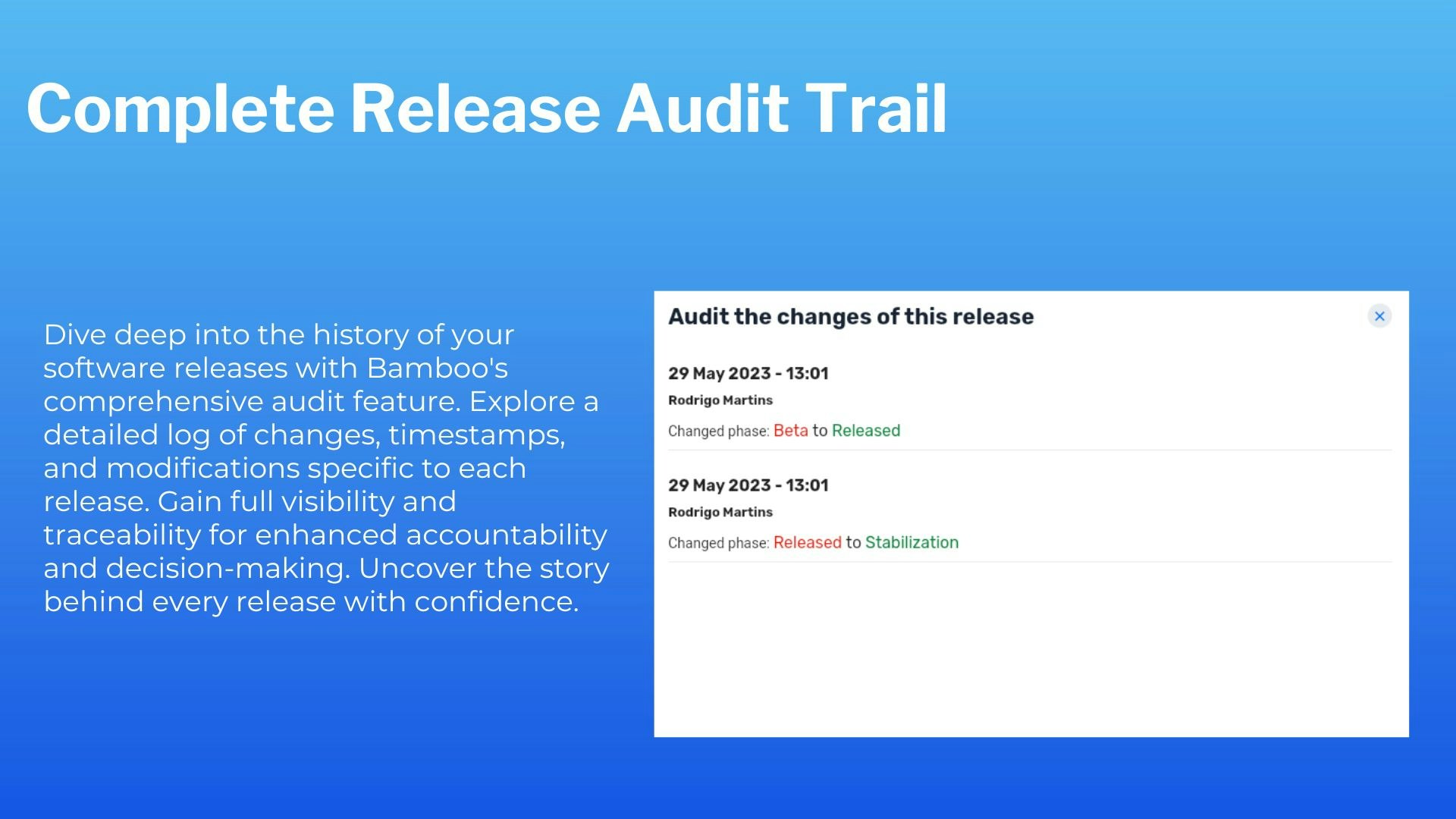 Complete Release Audit Trail

Dive deep into the history of your software releases with Bamboo's comprehensive audit feature. Explore a detailed log of changes, timestamps, and modifications specific to each release. Gain full visibility and traceability for enhanced accountability and decision-making. Uncover the story behind every release with confidence.

Audit the changes of this release

×

29 May 2023 - 13:01

Rodrigo Martins

Changed phase: Beta to Released

29 May 2023 - 13:01

Rodrigo Martins

Changed phase: Released to Stabilization